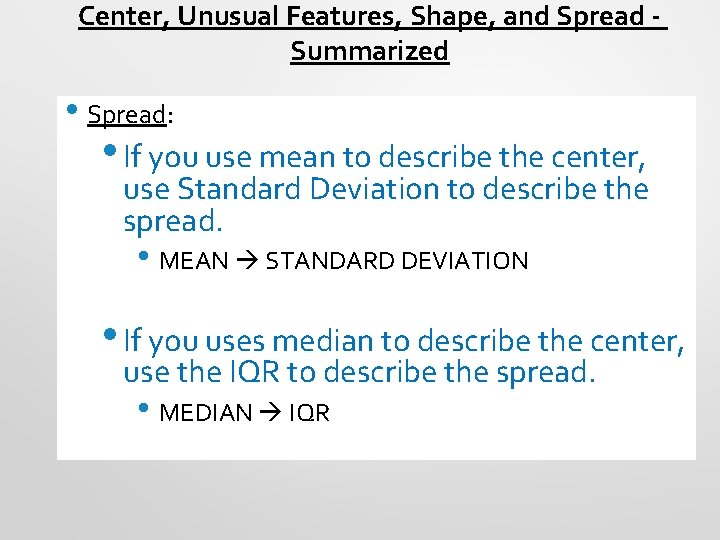 Center, Unusual Features, Shape, and Spread - Summarized

• Spread:

• If you use mean to describe the center, use Standard Deviation to describe the spread.

• MEAN → STANDARD DEVIATION

• If you uses median to describe the center, use the IQR to describe the spread.

• MEDIAN → IQR